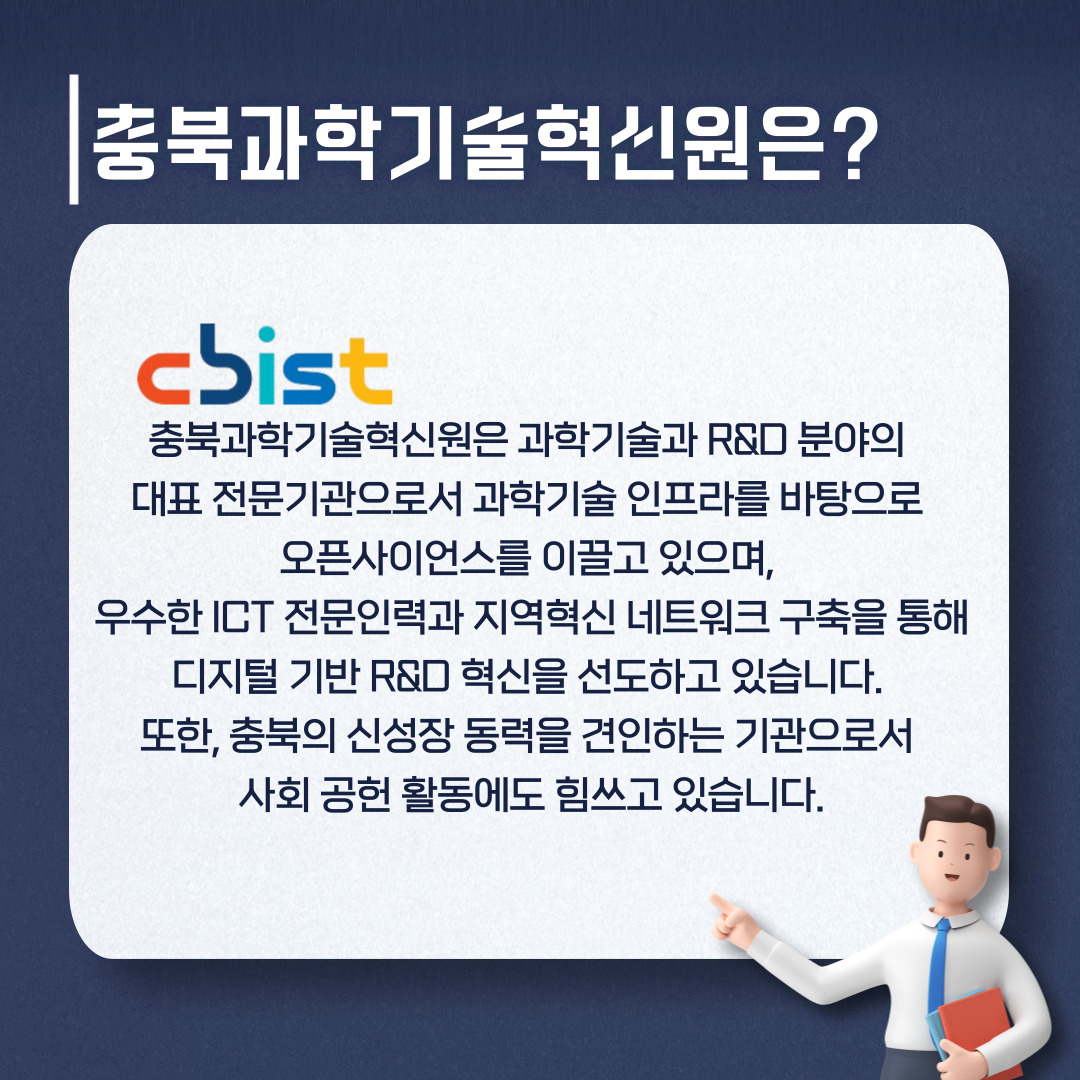 충북과학기술혁신원은?

cbist

충북과학기술혁신원은 과학기술과 R&D 분야의 대표 전문기관으로서 과학기술 인프라를 바탕으로 오픈사이언스를 이끌고 있으며, 우수한 ICT 전문인력과 지역혁신 네트워크 구축을 통해 디지털 기반 R&D 혁신을 선도하고 있습니다. 또한, 충북의 신성장 동력을 견인하는 기관으로서 사회 공헌 활동에도 힘쓰고 있습니다.